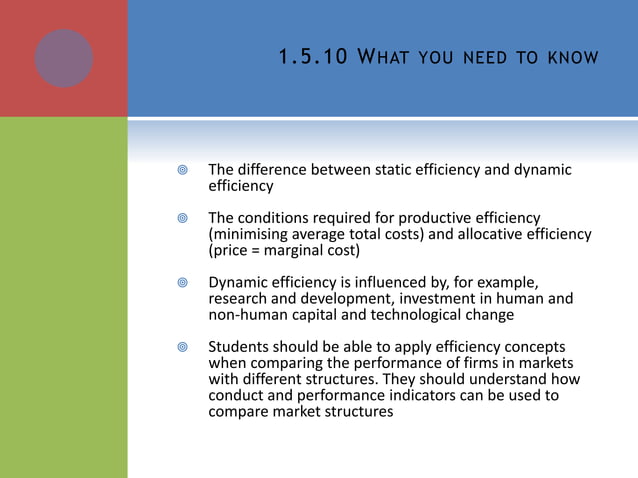 1.5.10 What you need to know

The difference between static efficiency and dynamic efficiency

The conditions required for productive efficiency (minimising average total costs) and allocative efficiency (price = marginal cost)

Dynamic efficiency is influenced by, for example, research and development, investment in human and non-human capital and technological change

Students should be able to apply efficiency concepts when comparing the performance of firms in markets with different structures. They should understand how conduct and performance indicators can be used to compare market structures